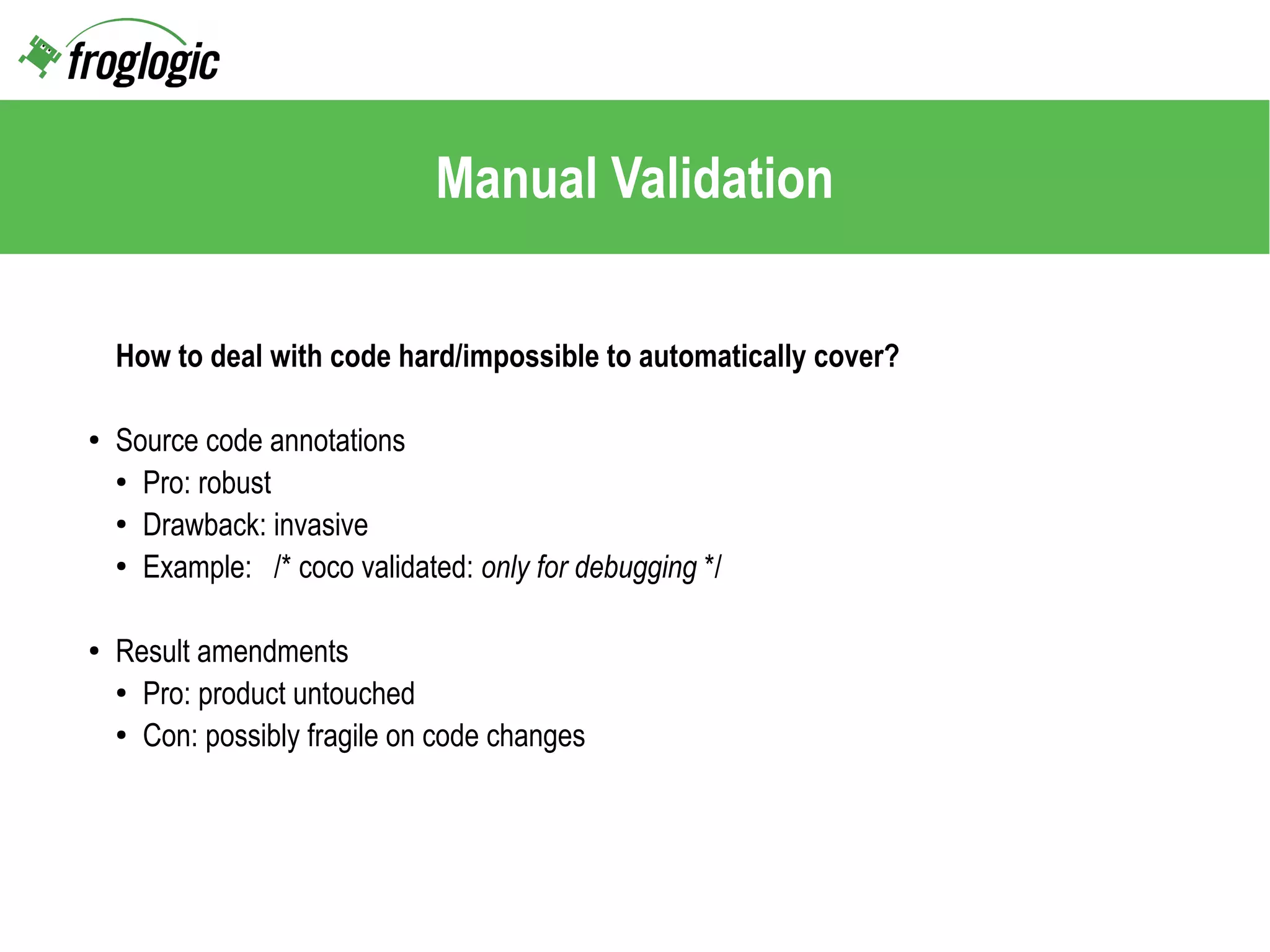 froglogic

Manual Validation

How to deal with code hard/impossible to automatically cover?

• Source code annotations
  • Pro: robust
  • Drawback: invasive
  • Example: /* coco validated: only for debugging */

• Result amendments
  • Pro: product untouched
  • Con: possibly fragile on code changes